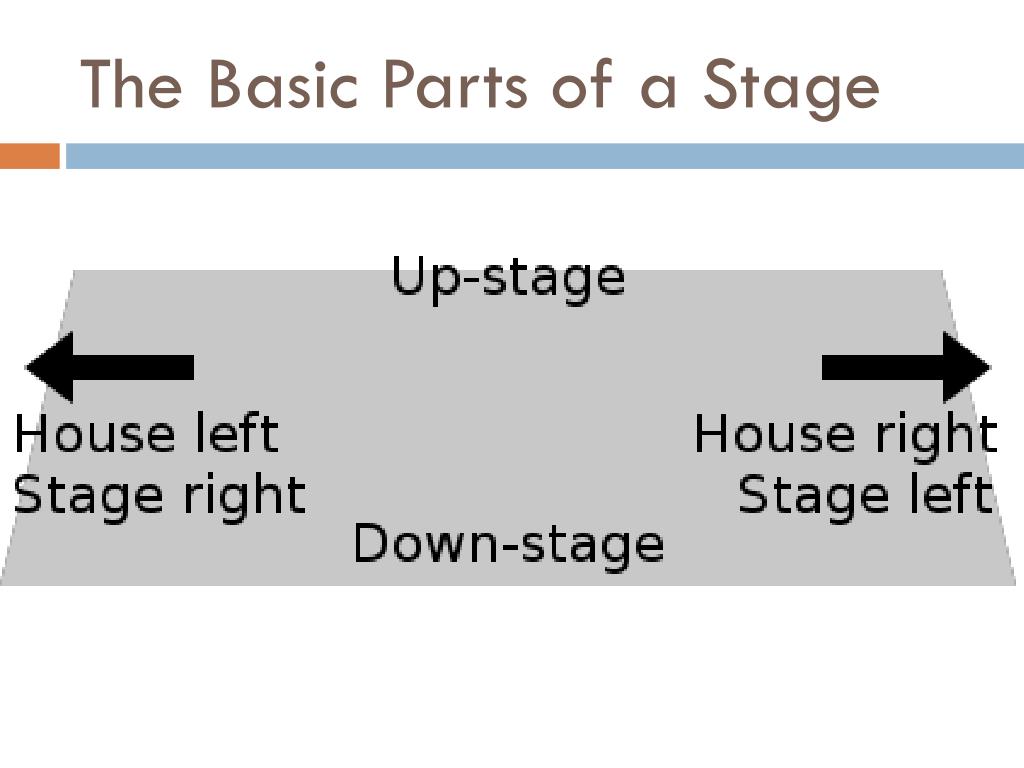 The Basic Parts of a Stage

Up-stage

House left
Stage right

House right
Stage left

Down-stage